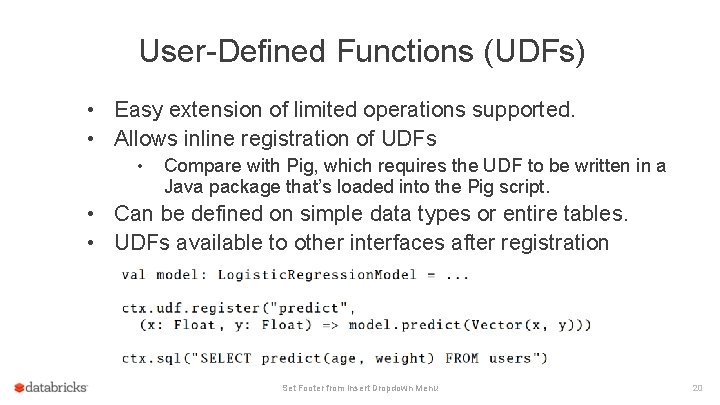 User-Defined Functions (UDFs)

• Easy extension of limited operations supported.
• Allows inline registration of UDFs
  • Compare with Pig, which requires the UDF to be written in a Java package that's loaded into the Pig script.
• Can be defined on simple data types or entire tables.
• UDFs available to other interfaces after registration

val model: LogisticRegressionModel = ...

ctx.udf.register("predict",
  (x: Float, y: Float) => model.predict(Vector(x, y)))

ctx.sql("SELECT predict(age, weight) FROM users")

databricks

Set Footer from Insert Dropdown Menu

20